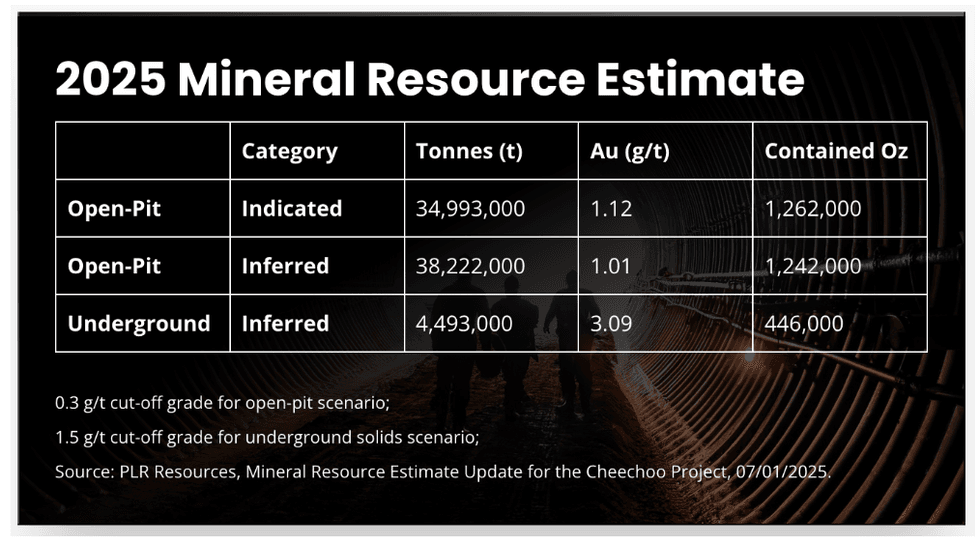 2025 Mineral Resource Estimate

| | Category | Tonnes (t) | Au (g/t) | Contained Oz |
|---|---|---|---|---|
| Open-Pit | Indicated | 34,993,000 | 1.12 | 1,262,000 |
| Open-Pit | Inferred | 38,222,000 | 1.01 | 1,242,000 |
| Underground | Inferred | 4,493,000 | 3.09 | 446,000 |

0.3 g/t cut-off grade for open-pit scenario;

1.5 g/t cut-off grade for underground solids scenario;

Source: PLR Resources, Mineral Resource Estimate Update for the Cheechoo Project, 07/01/2025.